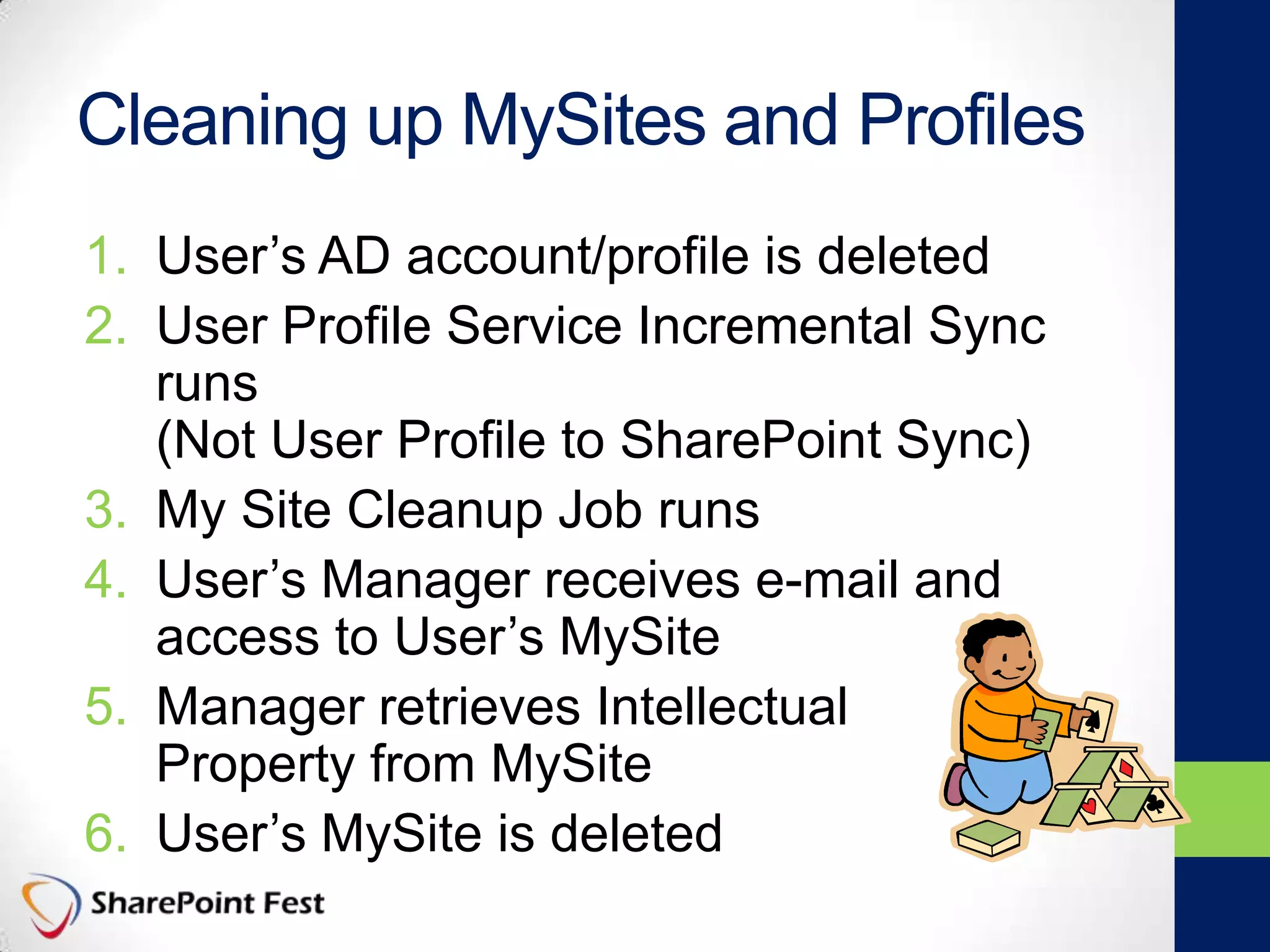 Cleaning up MySites and Profiles

1. User’s AD account/profile is deleted
2. User Profile Service Incremental Sync runs
(Not User Profile to SharePoint Sync)
3. My Site Cleanup Job runs
4. User’s Manager receives e-mail and access to User’s MySite
5. Manager retrieves Intellectual Property from MySite
6. User’s MySite is deleted

SharePoint Fest